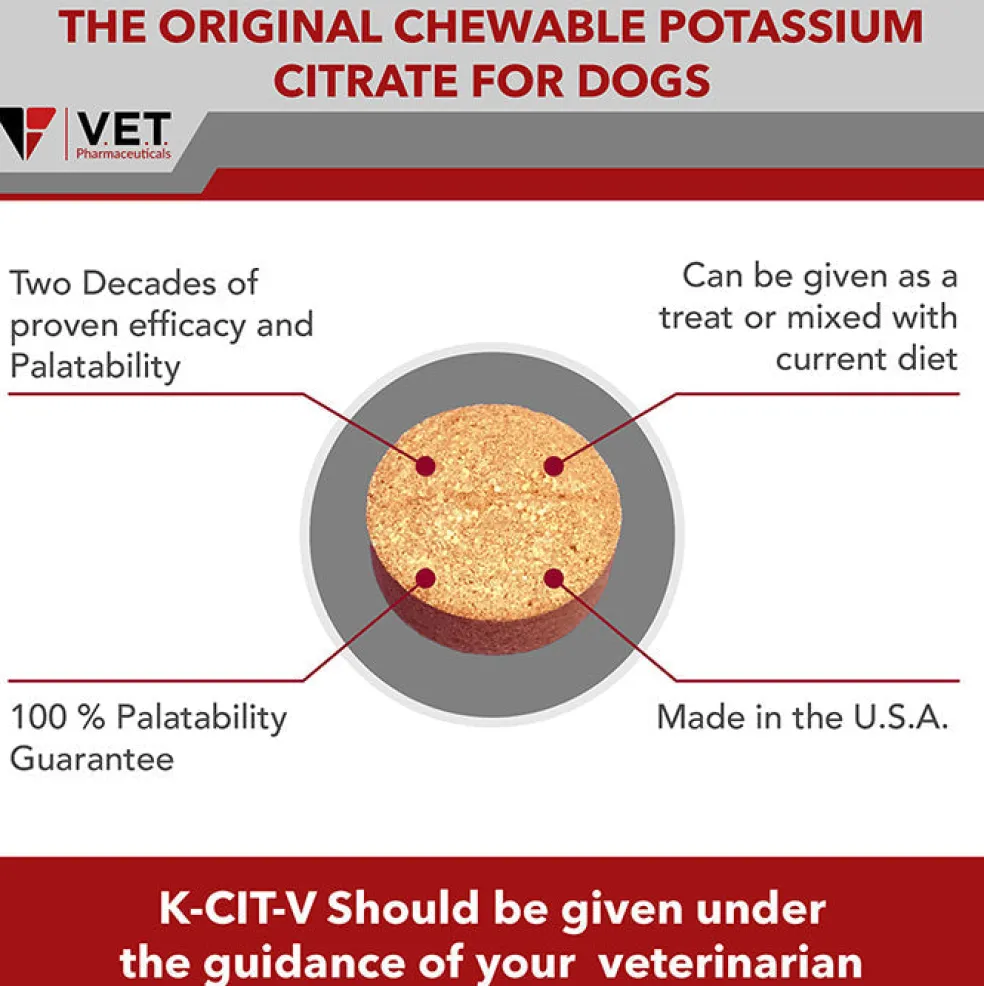 THE ORIGINAL CHEWABLE POTASSIUM CITRATE FOR DOGS

V.E.T. Pharmaceuticals

Two Decades of proven efficacy and Palatability

Can be given as a treat or mixed with current diet

100 % Palatability Guarantee

Made in the U.S.A.

K-CIT-V Should be given under the guidance of your veterinarian